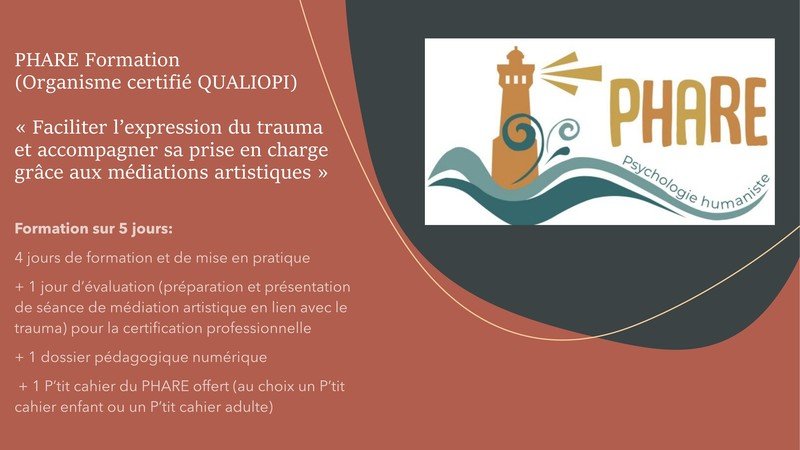 PHARE Formation
(Organisme certifié QUALIOPI)

« Faciliter l'expression du trauma et accompagner sa prise en charge grâce aux médiations artistiques »

Formation sur 5 jours:

4 jours de formation et de mise en pratique

+ 1 jour d'évaluation (préparation et présentation de séance de médiation artistique en lien avec le trauma) pour la certification professionnelle

+ 1 dossier pédagogique numérique

+ 1 P'tit cahier du PHARE offert (au choix un P'tit cahier enfant ou un P'tit cahier adulte)

PHARE
Psychologie humaniste